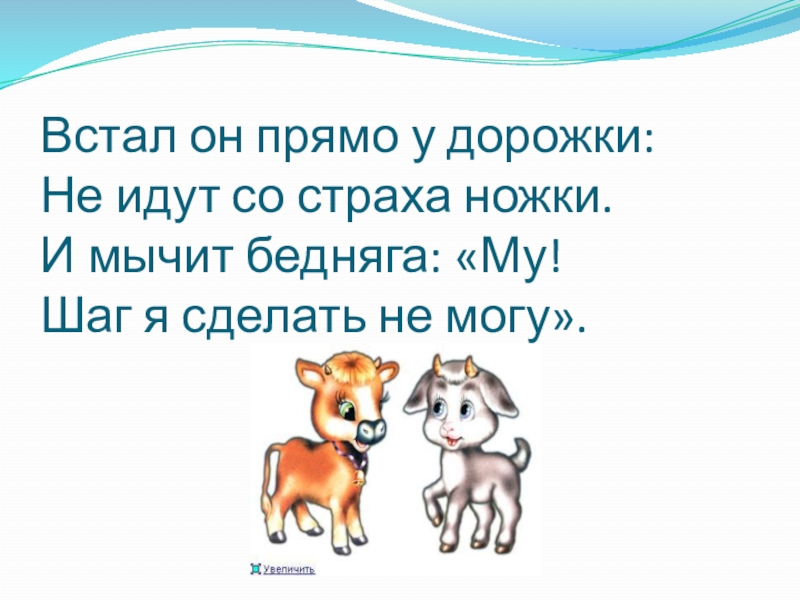 Встал он прямо у дорожки:
Не идут со страха ножки.
И мычит бедняга: «Му!
Шаг я сделать не могу».

Увеличить